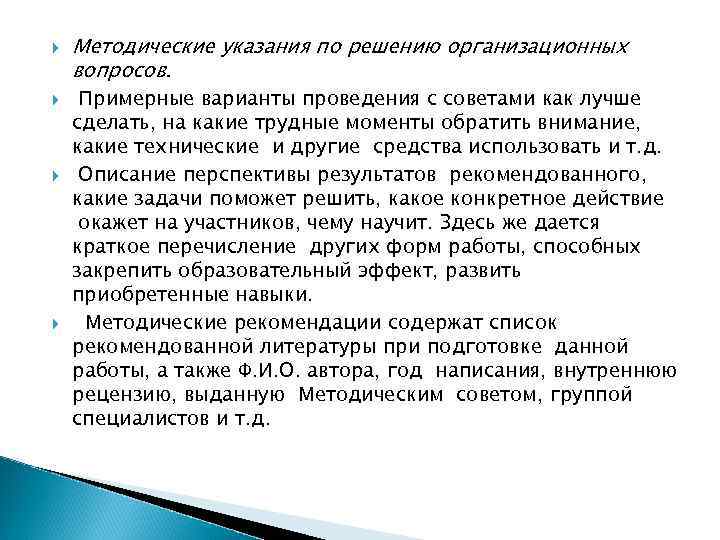 Методические указания по решению организационных вопросов.

Примерные варианты проведения с советами как лучше сделать, на какие трудные моменты обратить внимание, какие технические и другие средства использовать и т.д.

Описание перспективы результатов рекомендованного, какие задачи поможет решить, какое конкретное действие окажет на участников, чему научит. Здесь же дается краткое перечисление других форм работы, способных закрепить образовательный эффект, развить приобретенные навыки.

Методические рекомендации содержат список рекомендованной литературы при подготовке данной работы, а также Ф.И.О. автора, год написания, внутреннюю рецензию, выданную Методическим советом, группой специалистов и т.д.